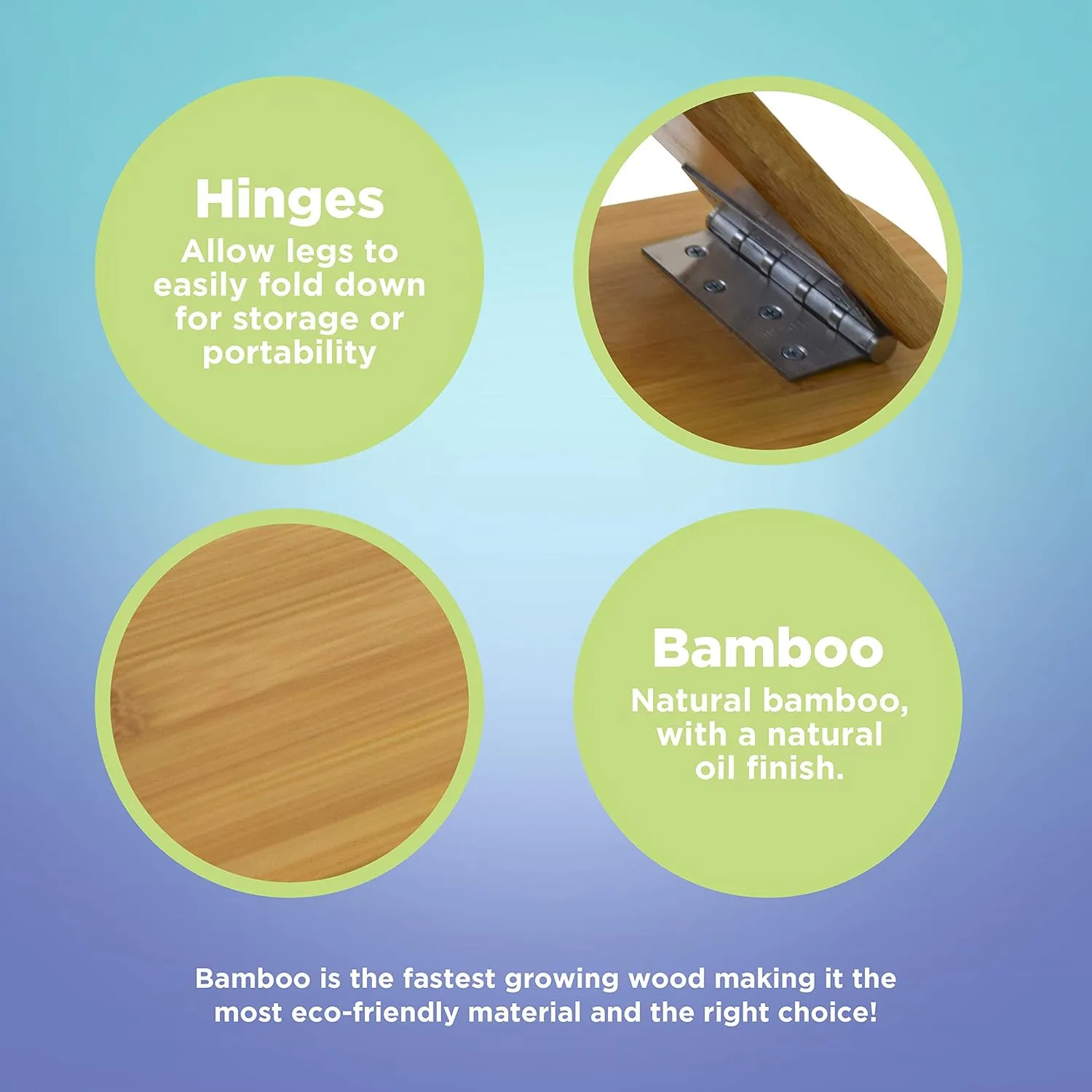 Hinges
Allow legs to easily fold down for storage or portability

Bamboo
Natural bamboo, with a natural oil finish.

Bamboo is the fastest growing wood making it the most eco-friendly material and the right choice!